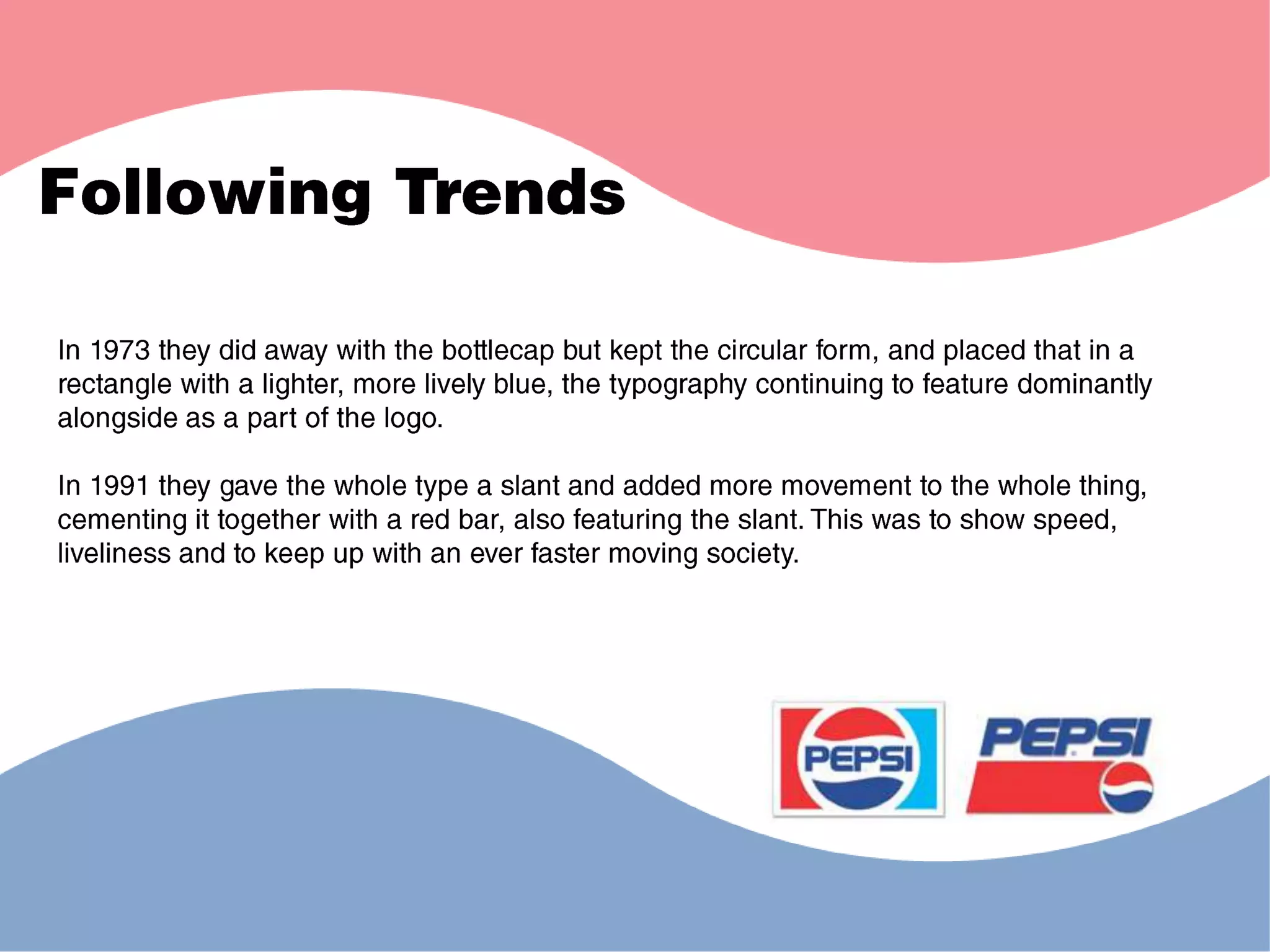 Following Trends

In 1973 they did away with the bottlecap but kept the circular form, and placed that in a rectangle with a lighter, more lively blue, the typography continuing to feature dominantly alongside as a part of the logo.

In 1991 they gave the whole type a slant and added more movement to the whole thing, cementing it together with a red bar, also featuring the slant. This was to show speed, liveliness and to keep up with an ever faster moving society.

PEPSI

PEPSI